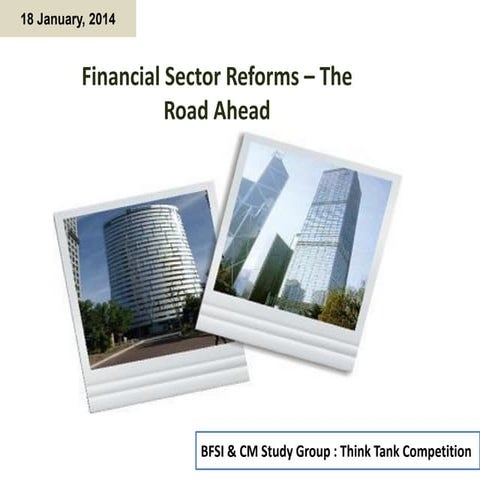 18 January, 2014

Financial Sector Reforms – The Road Ahead

BFSI & CM Study Group : Think Tank Competition